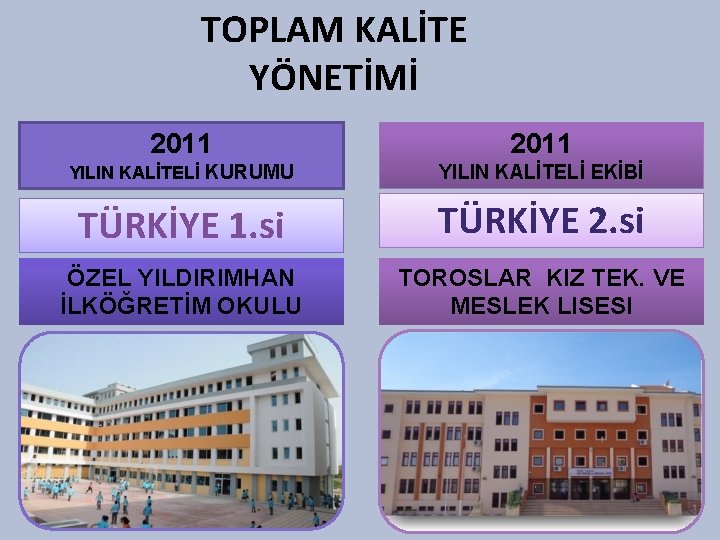 TOPLAM KALİTE YÖNETİMİ

2011
YILIN KALİTELİ KURUMU

TÜRKİYE 1.si

ÖZEL YILDIRIMHAN İLKÖĞRETİM OKULU

2011
YILIN KALİTELİ EKİBİ

TÜRKİYE 2.si

TOROSLAR KIZ TEK. VE MESLEK LISESI